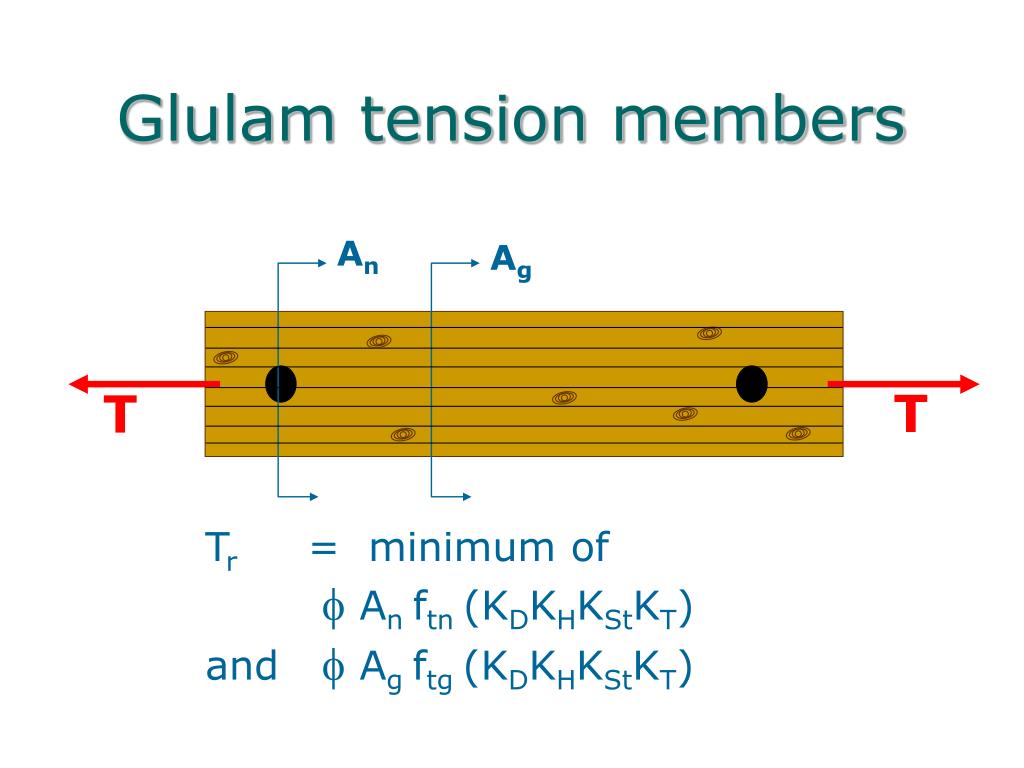 Glulam tension members

$A_n$

$A_g$

T

T

$T_r$ = minimum of

$\phi A_n f_{tn} (K_D K_H K_{St} K_T)$

and $\phi A_g f_{tg} (K_D K_H K_{St} K_T)$